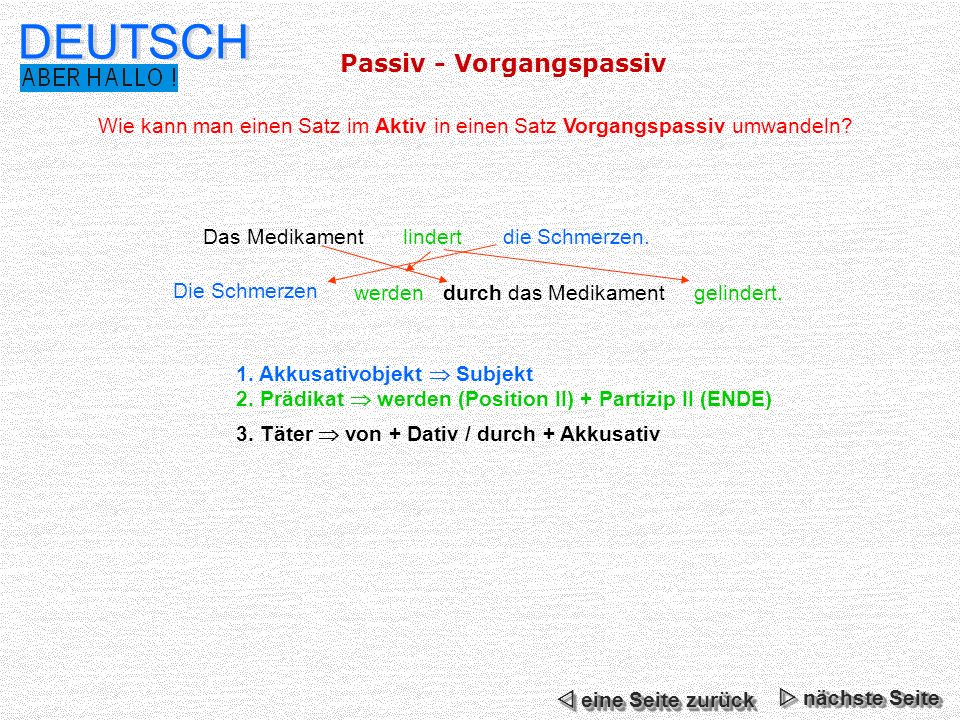 DEUTSCH
ABER HALLO !

Passiv - Vorgangspassiv

Wie kann man einen Satz im Aktiv in einen Satz Vorgangspassiv umwandeln?

Das Medikament lindert die Schmerzen.

Die Schmerzen werden durch das Medikament gelindert.

1. Akkusativobjekt $\Rightarrow$ Subjekt
2. Prädikat $\Rightarrow$ werden (Position II) + Partizip II (ENDE)
3. Täter $\Rightarrow$ von + Dativ / durch + Akkusativ

◁ eine Seite zurück ▷ nächste Seite